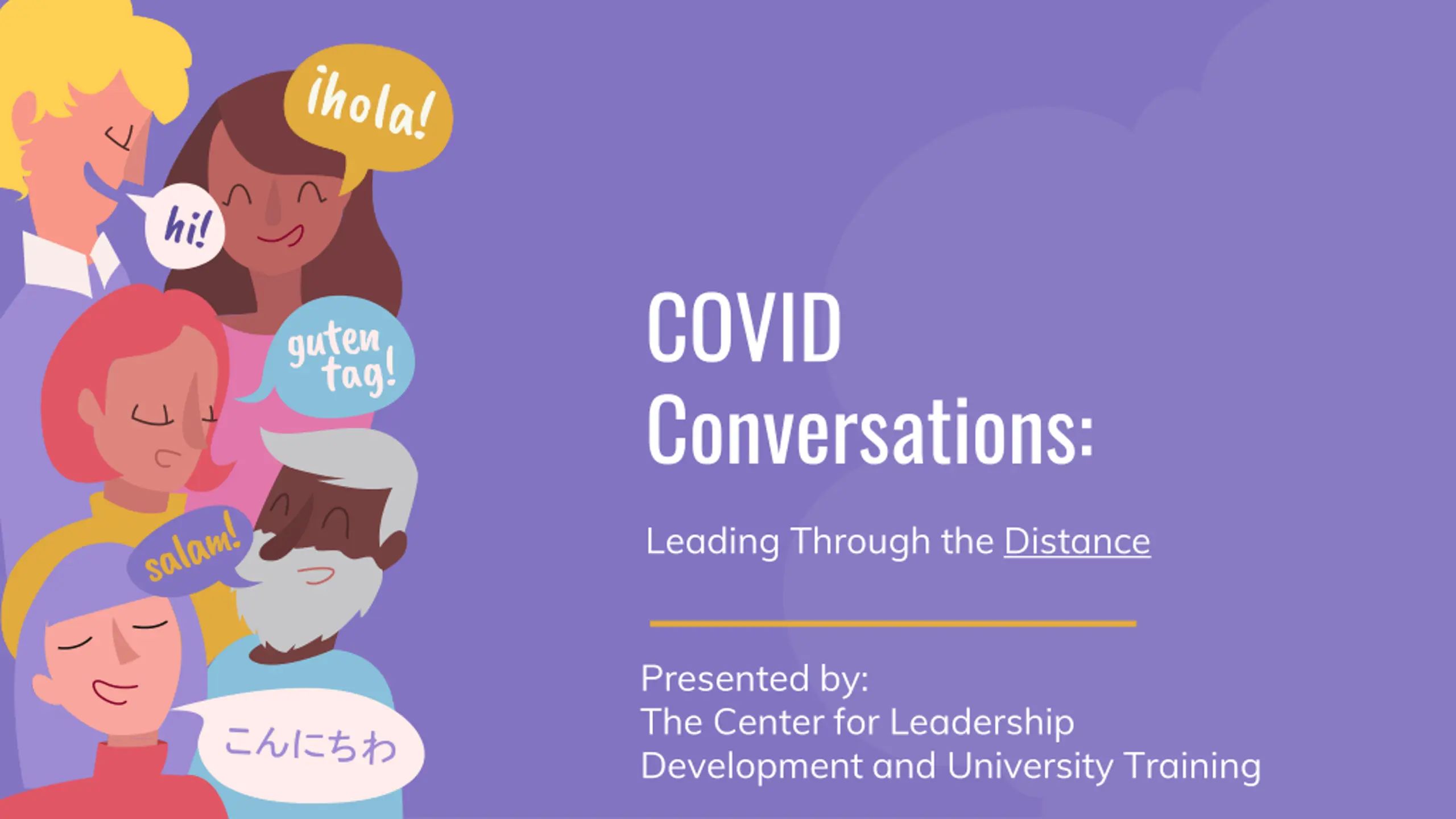 ¡hola!

hi!

guten tag!

salam!

こんにちわ

COVID Conversations:

Leading Through the Distance

Presented by:
The Center for Leadership Development and University Training